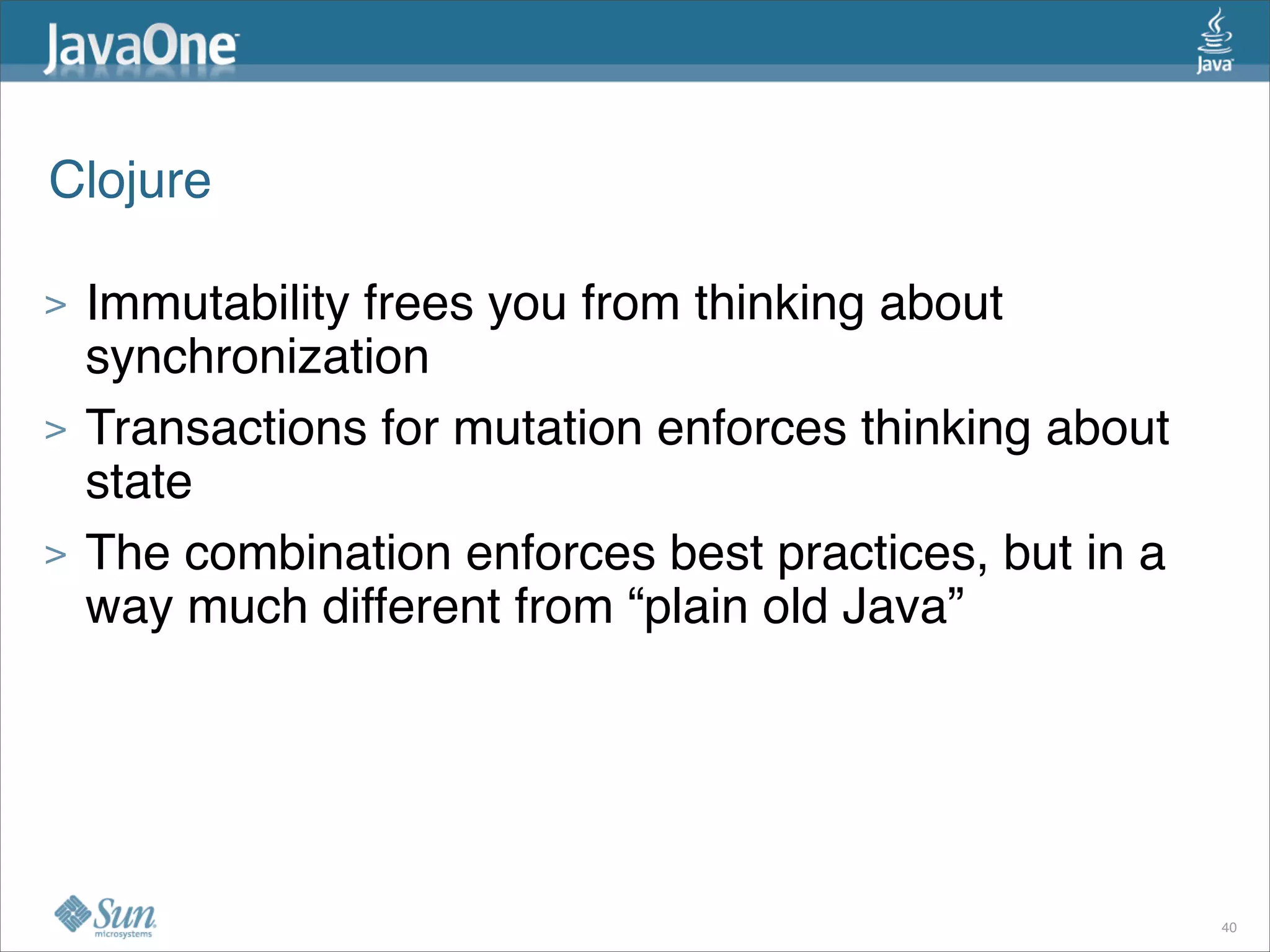 JavaOne

Java

Clojure

> Immutability frees you from thinking about synchronization

> Transactions for mutation enforces thinking about state

> The combination enforces best practices, but in a way much different from “plain old Java”

Sun microsystems

40